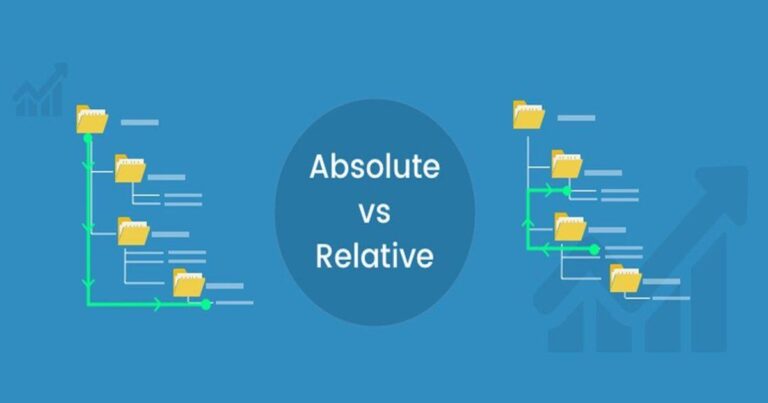 Absolute
vs
Relative